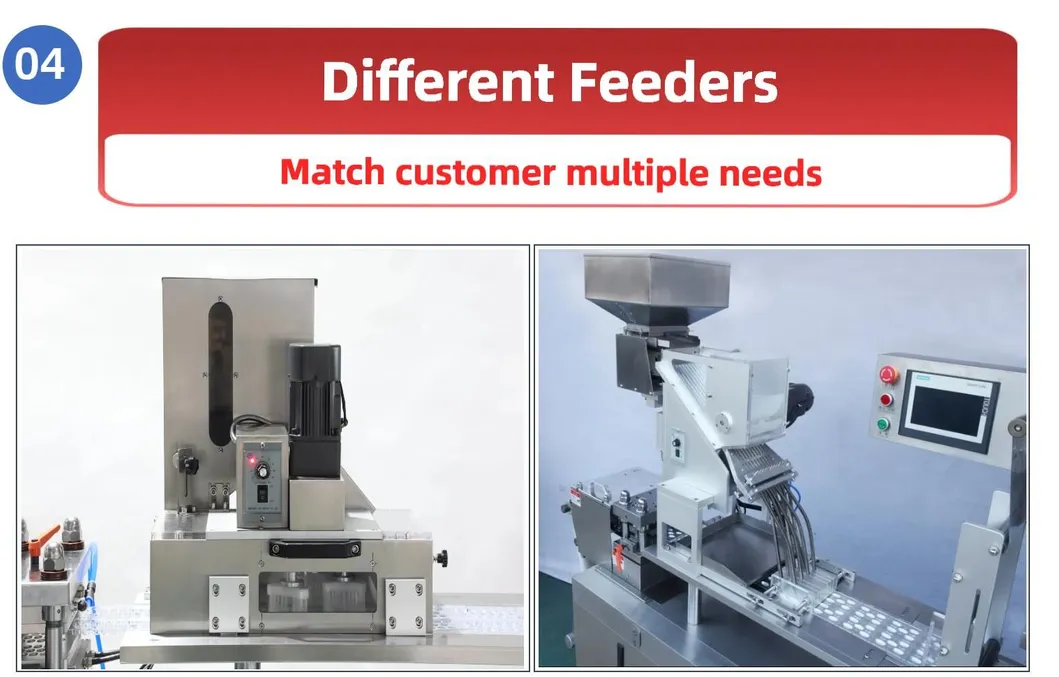 04

Different Feeders

Match customer multiple needs